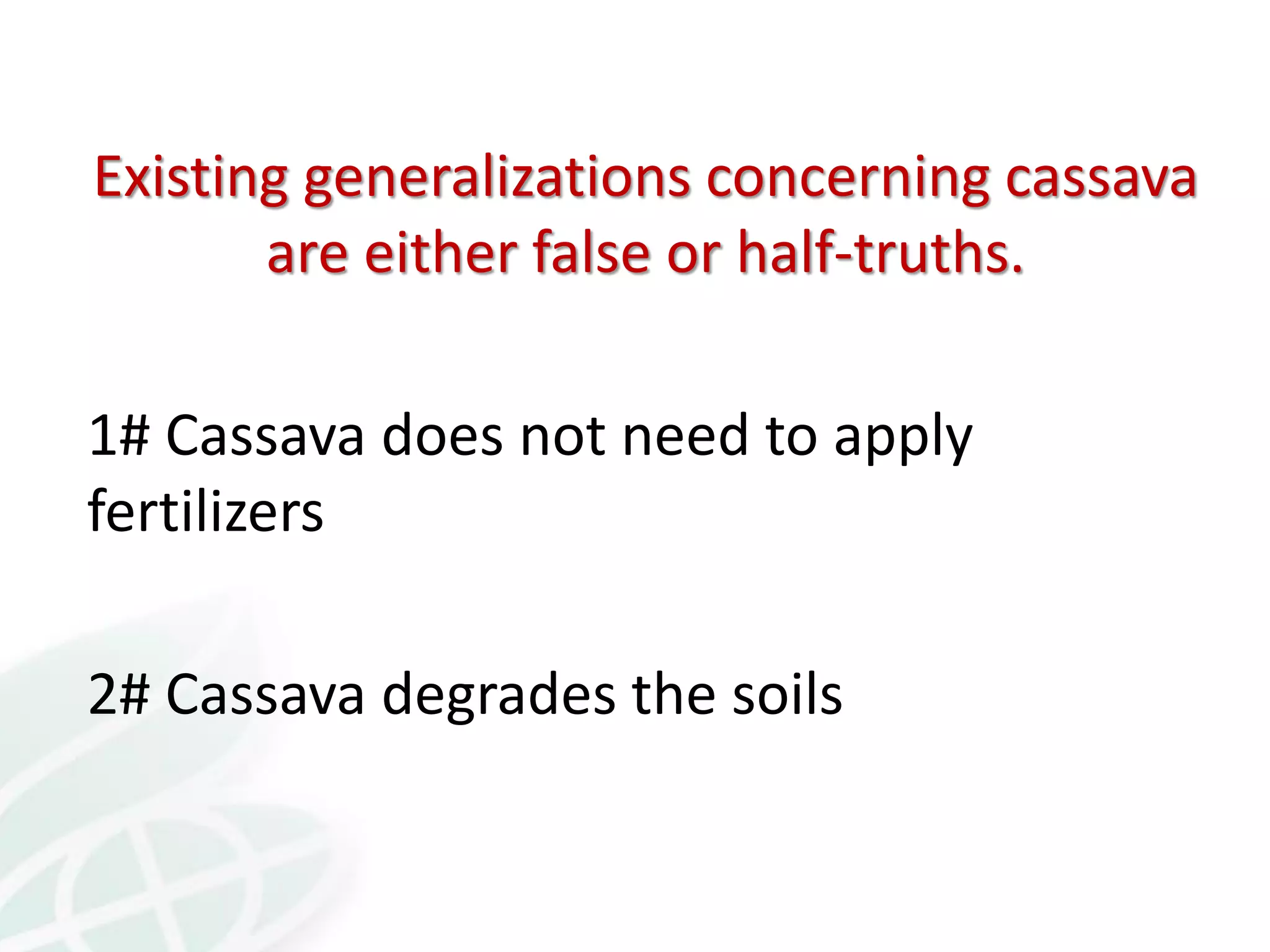 Existing generalizations concerning cassava are either false or half-truths.

1# Cassava does not need to apply fertilizers

2# Cassava degrades the soils